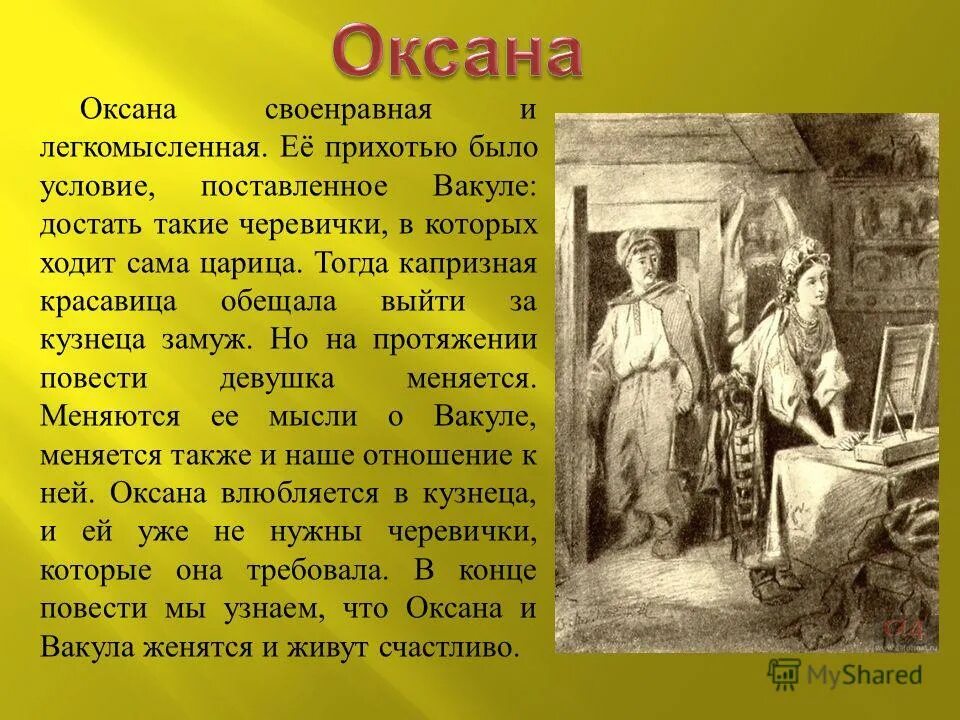 Оксана

Оксана своенравная и легкомысленная. Её прихотью было условие, поставленное Вакуле: достать такие черевички, в которых ходит сама царица. Тогда капризная красавица обещала выйти за кузнеца замуж. Но на протяжении повести девушка меняется. Меняются ее мысли о Вакуле, меняется также и наше отношение к ней. Оксана влюбляется в кузнеца, и ей уже не нужны черевички, которые она требовала. В конце повести мы узнаем, что Оксана и Вакула женятся и живут счастливо.

MyShared